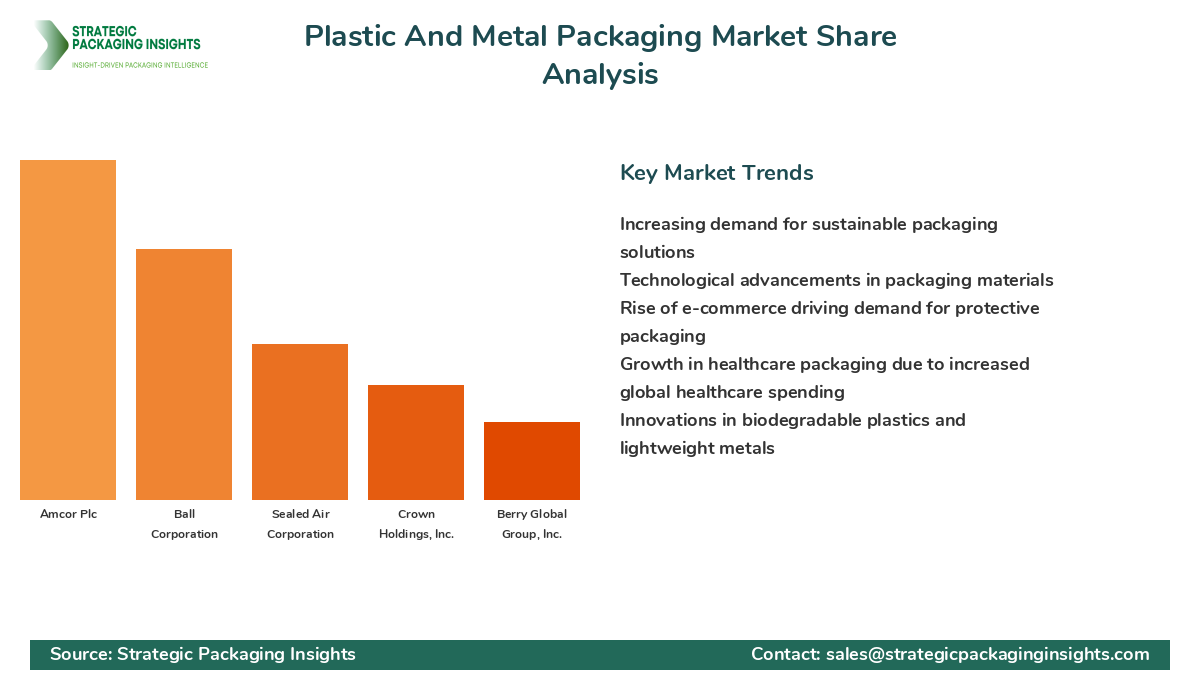 STRATEGIC PACKAGING INSIGHTS
INSIGHT-DRIVEN PACKAGING INTELLIGENCE

Plastic And Metal Packaging Market Share Analysis

Amcor Plc
Ball Corporation
Sealed Air Corporation
Crown Holdings, Inc.
Berry Global Group, Inc.

Key Market Trends

Increasing demand for sustainable packaging solutions
Technological advancements in packaging materials
Rise of e-commerce driving demand for protective packaging
Growth in healthcare packaging due to increased global healthcare spending
Innovations in biodegradable plastics and lightweight metals

Source: Strategic Packaging Insights
Contact: sales@strategicpackaginginsights.com